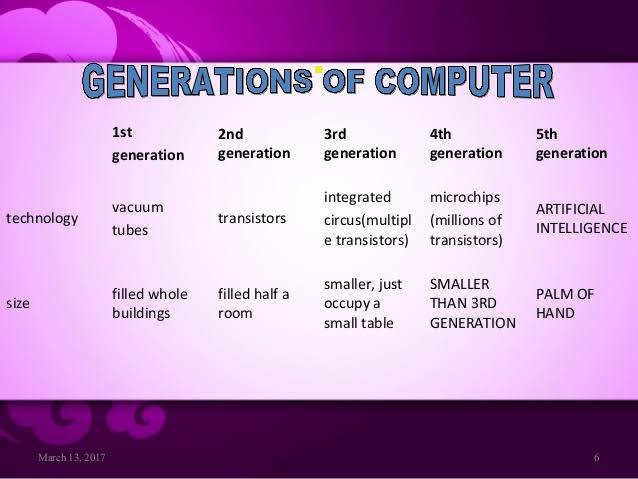 GENERATIONS OF COMPUTER

| | 1st generation | 2nd generation | 3rd generation | 4th generation | 5th generation |
|---|---|---|---|---|---|
| technology | vacuum tubes | transistors | integrated circus(multiple transistors) | microchips (millions of transistors) | ARTIFICIAL INTELLIGENCE |
| size | filled whole buildings | filled half a room | smaller, just occupy a small table | SMALLER THAN 3RD GENERATION | PALM OF HAND |

March 13, 2017

6